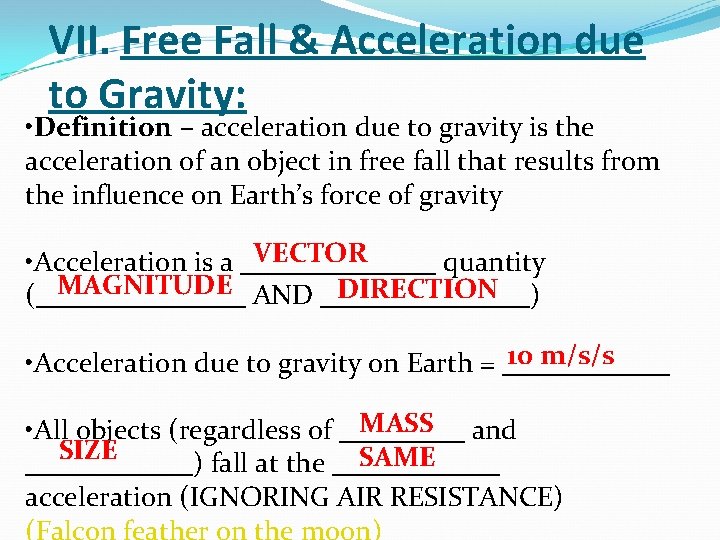 VII. Free Fall & Acceleration due to Gravity:

•Definition – acceleration due to gravity is the acceleration of an object in free fall that results from the influence on Earth's force of gravity

•Acceleration is a VECTOR quantity (MAGNITUDE AND DIRECTION)

•Acceleration due to gravity on Earth = 10 m/s/s

•All objects (regardless of MASS and SIZE) fall at the SAME acceleration (IGNORING AIR RESISTANCE)
(Falcon feather on the moon)